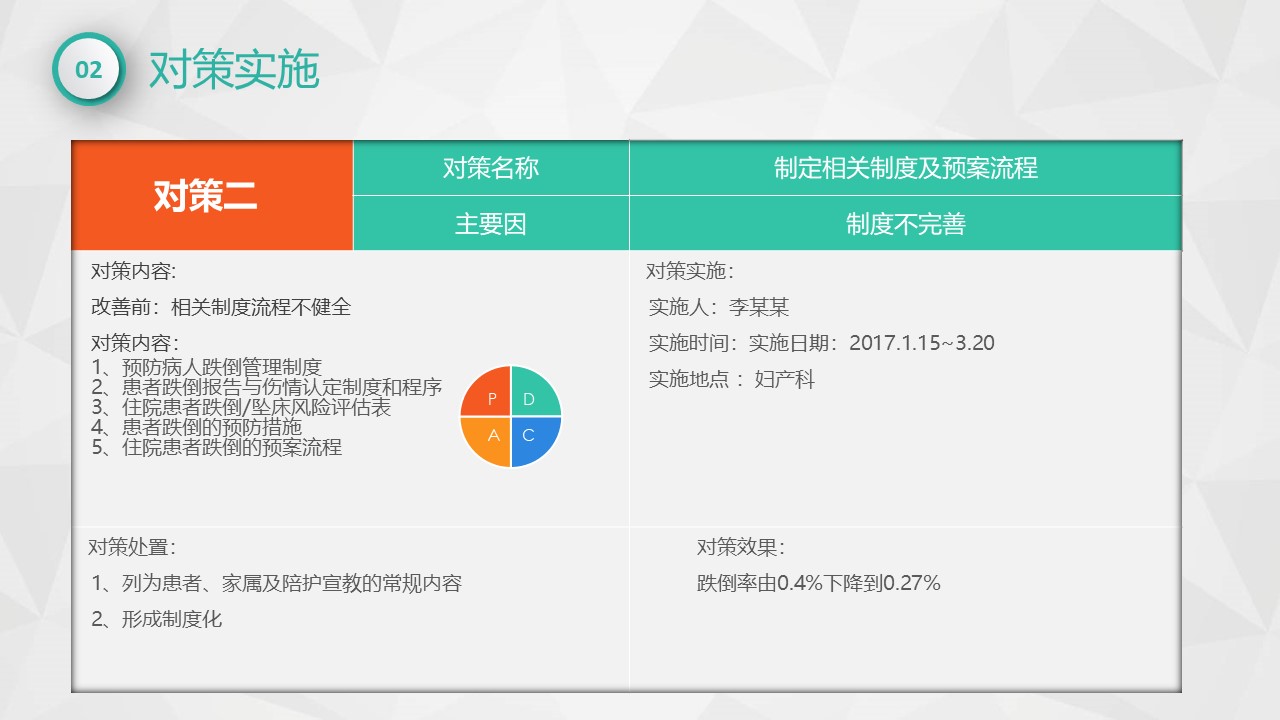 02 对策实施

| 对策二 | 对策名称 | 制定相关制度及预案流程 |
|---|---|---|
| | 主要因 | 制度不完善 |

对策内容:

改善前：相关制度流程不健全

对策内容：
1、预防病人跌倒管理制度
2、患者跌倒报告与伤情认定制度和程序
3、住院患者跌倒/坠床风险评估表
4、患者跌倒的预防措施
5、住院患者跌倒的预案流程

P D A C

对策实施：

实施人：李某某

实施时间：实施日期：2017.1.15~3.20

实施地点： 妇产科

对策处置：

1、列为患者、家属及陪护宣教的常规内容

2、形成制度化

对策效果：

跌倒率由0.4%下降到0.27%